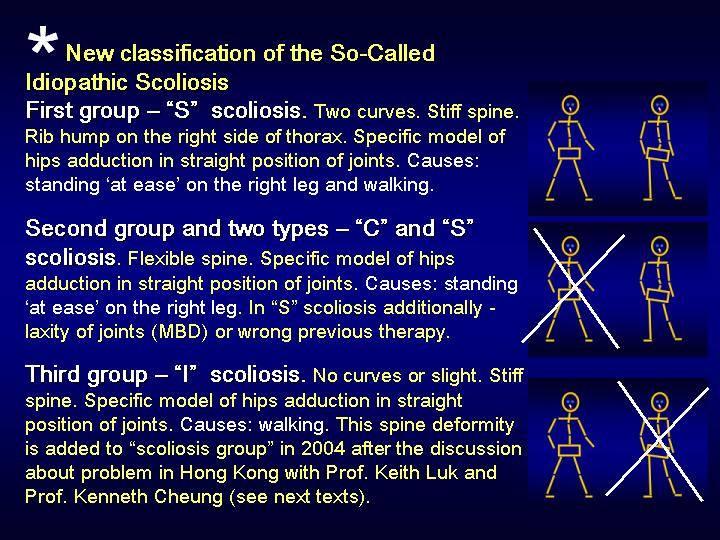 * New classification of the So-Called Idiopathic Scoliosis

First group – “S” scoliosis. Two curves. Stiff spine. Rib hump on the right side of thorax. Specific model of hips adduction in straight position of joints. Causes: standing ‘at ease’ on the right leg and walking.

Second group and two types – “C” and “S” scoliosis. Flexible spine. Specific model of hips adduction in straight position of joints. Causes: standing ‘at ease’ on the right leg. In “S” scoliosis additionally - laxity of joints (MBD) or wrong previous therapy.

Third group – “I” scoliosis. No curves or slight. Stiff spine. Specific model of hips adduction in straight position of joints. Causes: walking. This spine deformity is added to “scoliosis group” in 2004 after the discussion about problem in Hong Kong with Prof. Keith Luk and Prof. Kenneth Cheung (see next texts).